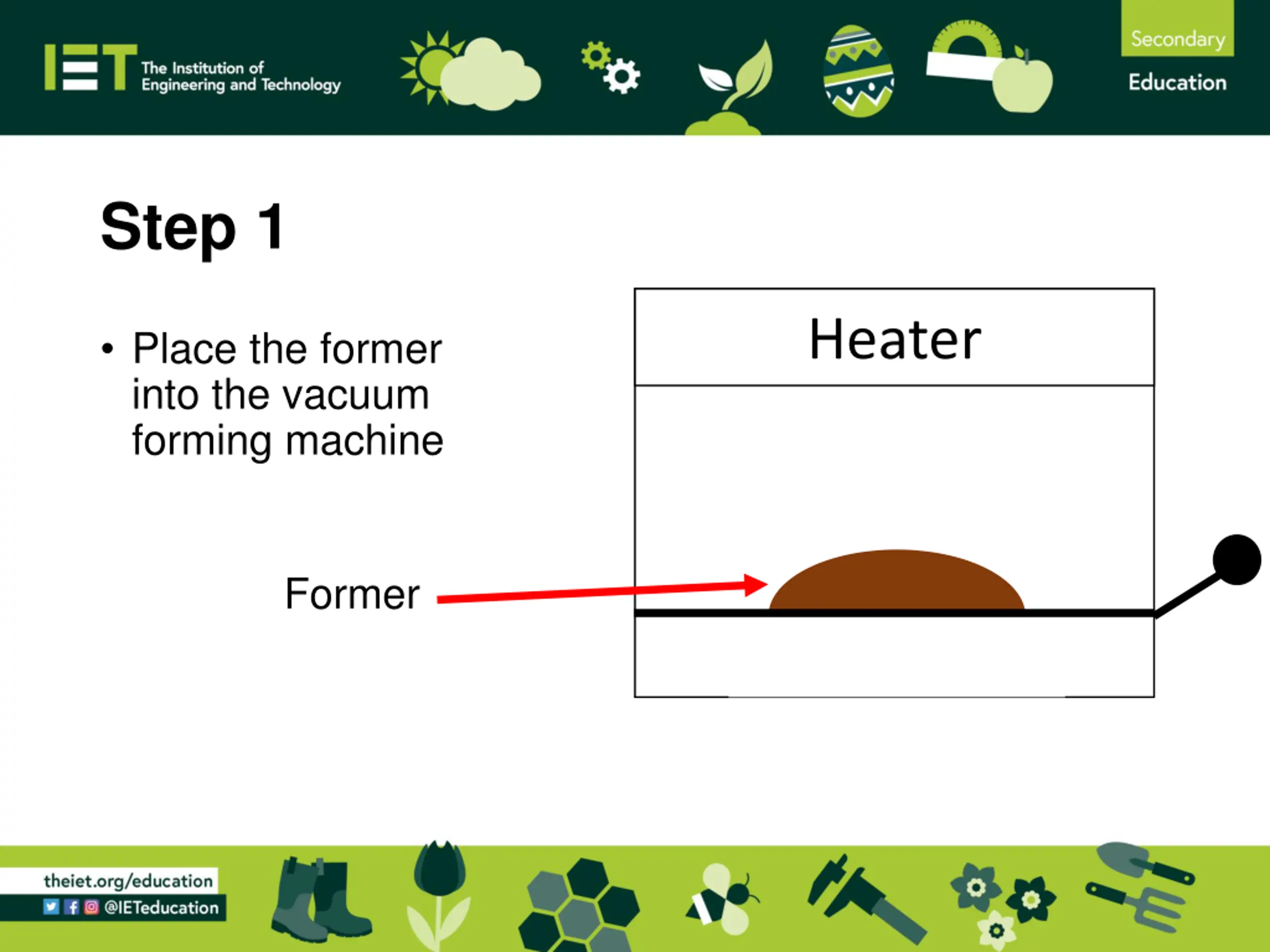 IET The Institution of Engineering and Technology

Secondary
Education

Step 1

• Place the former into the vacuum forming machine

Heater

Former

theiet.org/education
@IETeducation